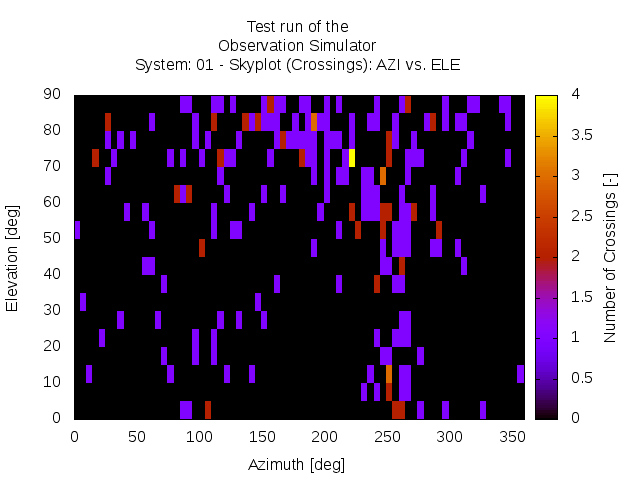 Test run of the
Observation Simulator
System: 01 - Skyplot (Crossings): AZI vs. ELE

Elevation [deg]

90
80
70
60
50
40
30
20
10
0

0
50
100
150
200
250
300
350

Azimuth [deg]

4
3.5
3
2.5
2
1.5
1
0.5
0

Number of Crossings [-]